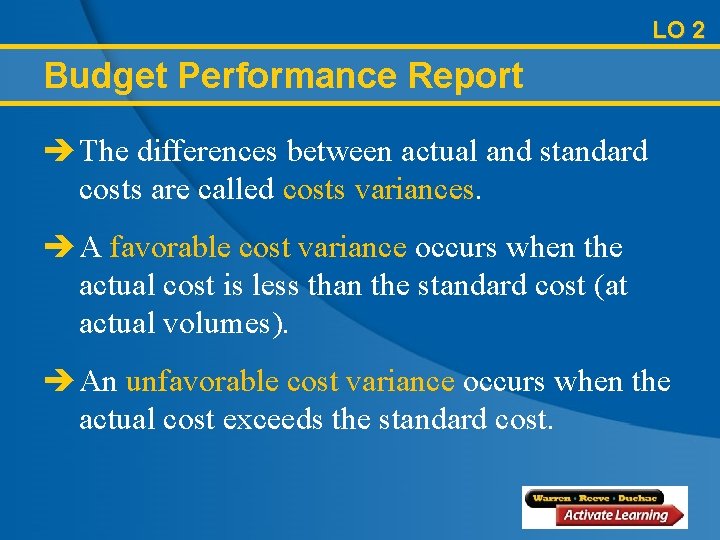 LO 2

Budget Performance Report

➔ The differences between actual and standard costs are called costs variances.

➔ A favorable cost variance occurs when the actual cost is less than the standard cost (at actual volumes).

➔ An unfavorable cost variance occurs when the actual cost exceeds the standard cost.

Warren · Reeve · Duchac
Activate Learning